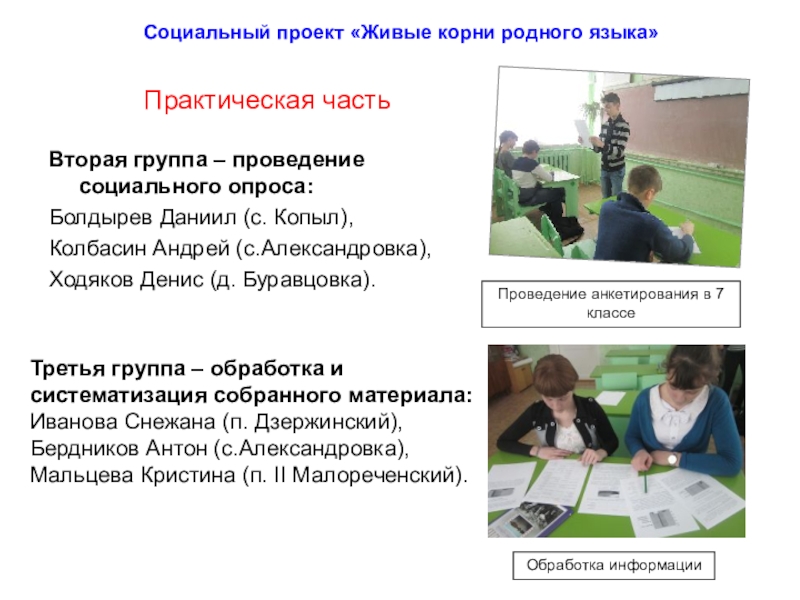 Социальный проект «Живые корни родного языка»

Практическая часть

Вторая группа – проведение социального опроса:
Болдырев Даниил (с. Копыл),
Колбасин Андрей (с.Александровка),
Ходяков Денис (д. Буравцовка).

Проведение анкетирования в 7 классе

Третья группа – обработка и систематизация собранного материала:
Иванова Снежана (п. Дзержинский),
Бердников Антон (с.Александровка),
Мальцева Кристина (п. II Малореченский).

Обработка информации